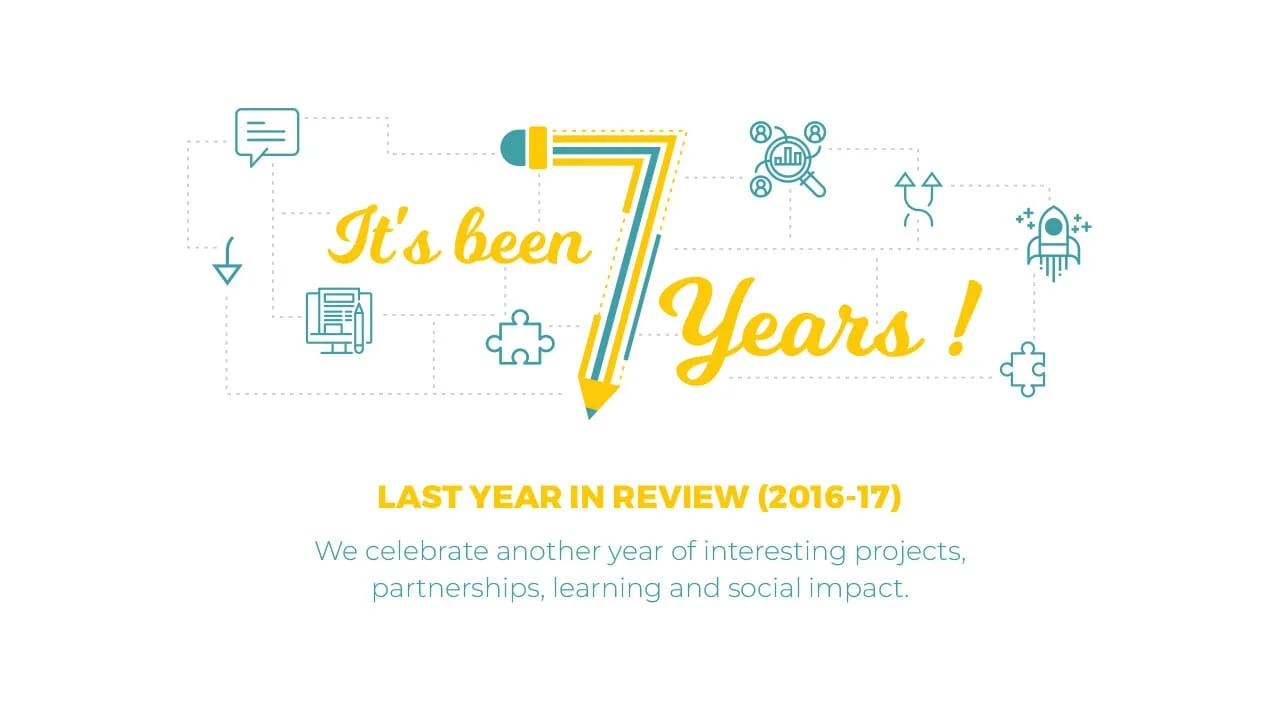 It's been 7 Years !

LAST YEAR IN REVIEW (2016-17)

We celebrate another year of interesting projects, partnerships, learning and social impact.